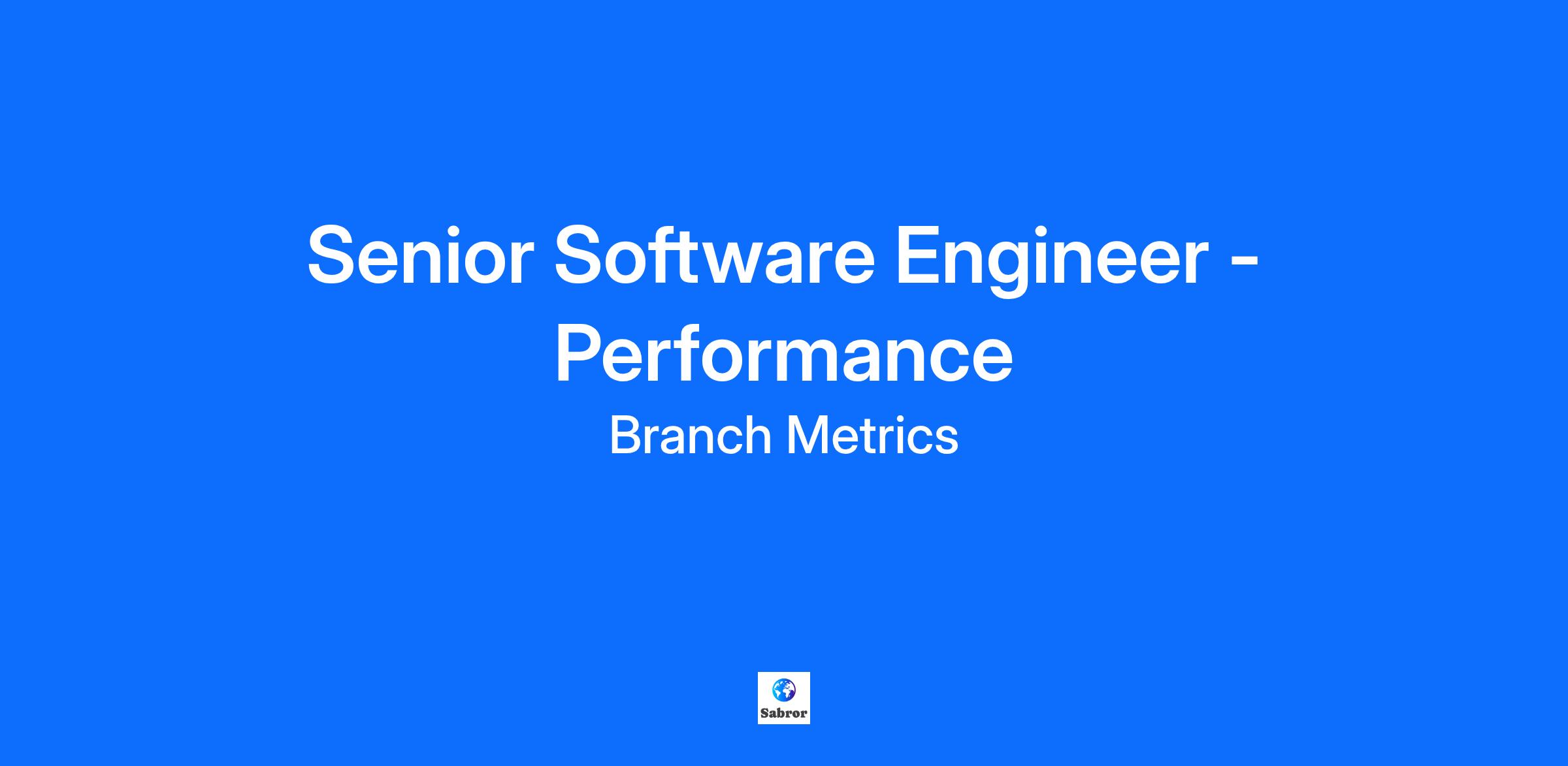 Senior Software Engineer - Performance

Branch Metrics

Sabror